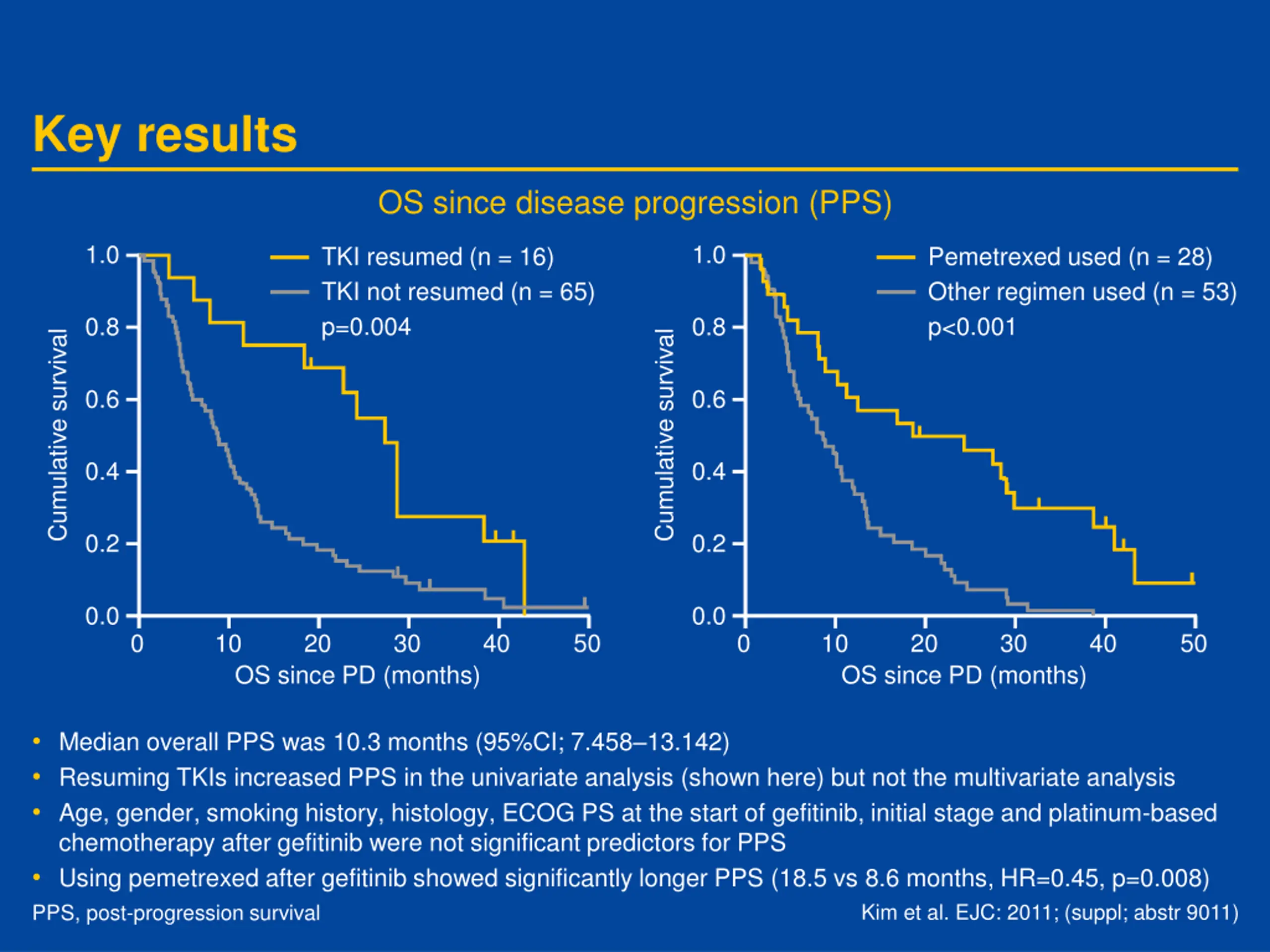 Key results

OS since disease progression (PPS)

TKI resumed (n = 16)
TKI not resumed (n = 65)
p=0.004

Cumulative survival

1.0
0.8
0.6
0.4
0.2
0.0

0 10 20 30 40 50
OS since PD (months)

Pemetrexed used (n = 28)
Other regimen used (n = 53)
p<0.001

Cumulative survival

1.0
0.8
0.6
0.4
0.2
0.0

0 10 20 30 40 50
OS since PD (months)

• Median overall PPS was 10.3 months (95%CI; 7.458–13.142)
• Resuming TKIs increased PPS in the univariate analysis (shown here) but not the multivariate analysis
• Age, gender, smoking history, histology, ECOG PS at the start of gefitinib, initial stage and platinum-based chemotherapy after gefitinib were not significant predictors for PPS
• Using pemetrexed after gefitinib showed significantly longer PPS (18.5 vs 8.6 months, HR=0.45, p=0.008)

PPS, post-progression survival

Kim et al. EJC: 2011; (suppl; abstr 9011)